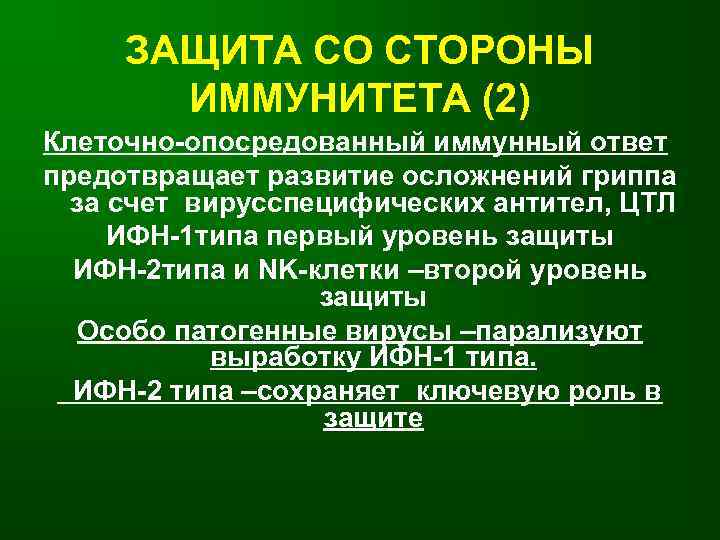 ЗАЩИТА СО СТОРОНЫ ИММУНИТЕТА (2)

Клеточно-опосредованный иммунный ответ

предотвращает развитие осложнений гриппа за счет вирусспецифических антител, ЦТЛ

ИФН-1типа первый уровень защиты

ИФН-2типа и NK-клетки –второй уровень защиты

Особо патогенные вирусы –парализуют выработку ИФН-1 типа.

ИФН-2 типа –сохраняет ключевую роль в защите